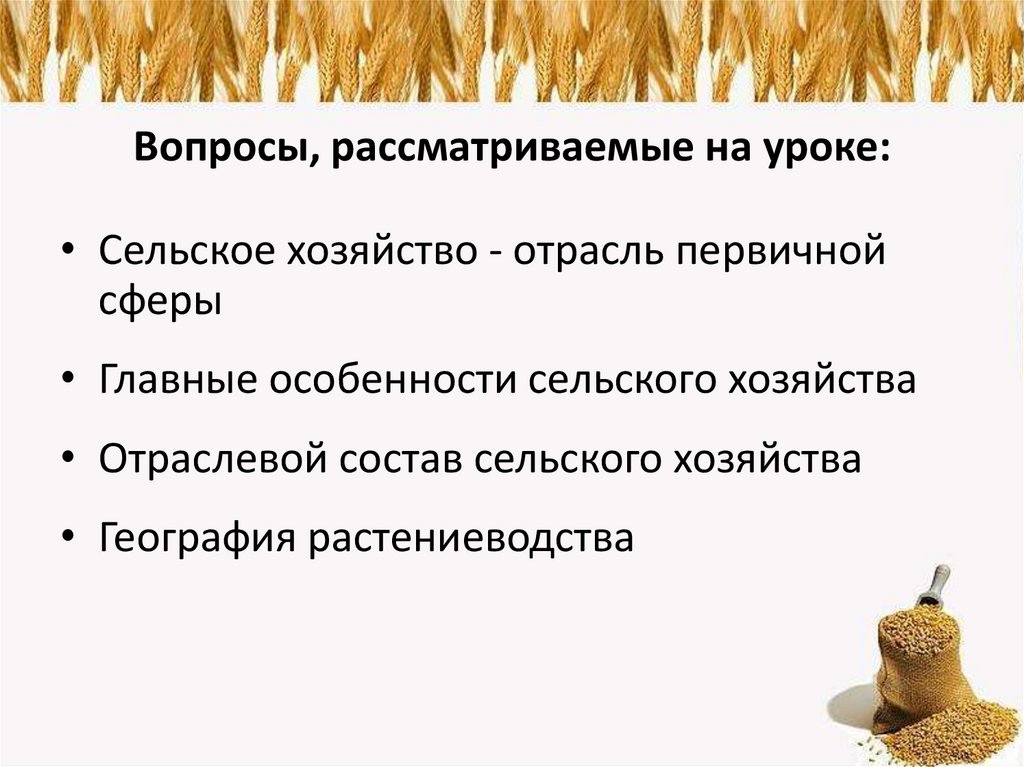 Вопросы, рассматриваемые на уроке:

• Сельское хозяйство - отрасль первичной сферы

• Главные особенности сельского хозяйства

• Отраслевой состав сельского хозяйства

• География растениеводства